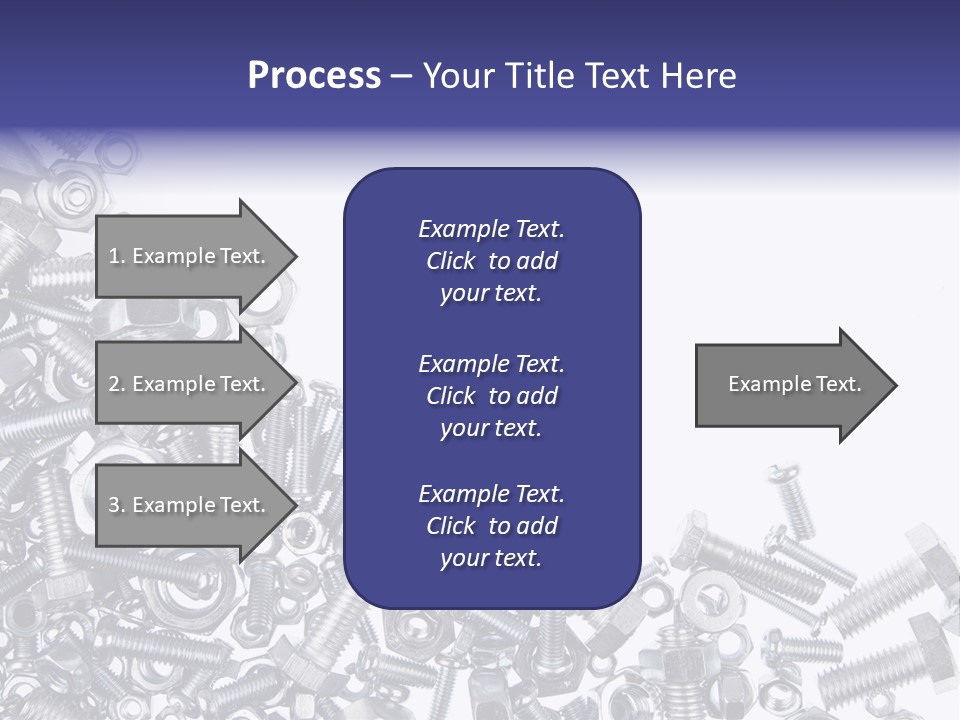 Process – Your Title Text Here

1. Example Text.

2. Example Text.

3. Example Text.

Example Text. Click to add your text.

Example Text. Click to add your text.

Example Text. Click to add your text.

Example Text.